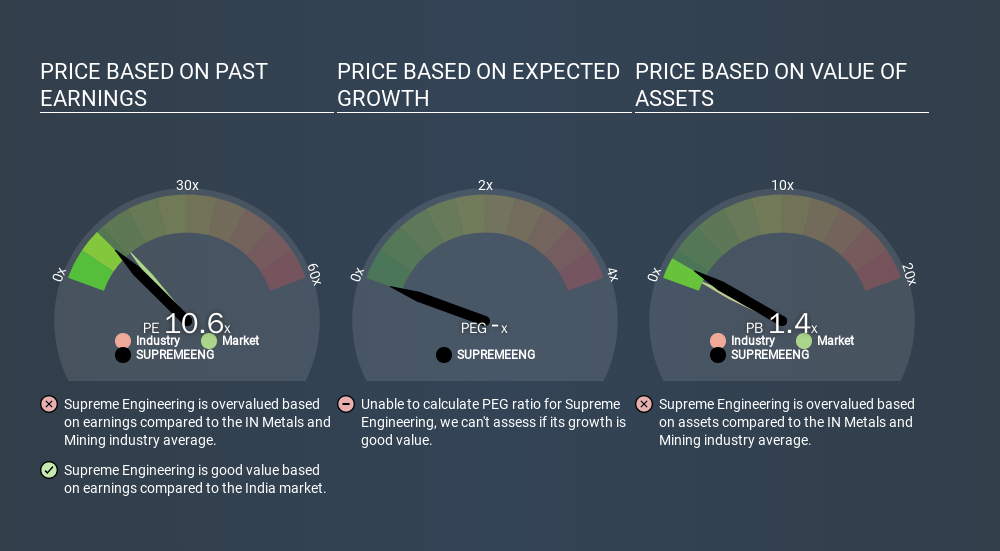 PRICE BASED ON PAST EARNINGS

30x
0x
60x
PE 10.6x
Industry
Market
SUPREMEENG

Supreme Engineering is overvalued based on earnings compared to the IN Metals and Mining industry average.

Supreme Engineering is good value based on earnings compared to the India market.

PRICE BASED ON EXPECTED GROWTH

2x
0x
4x
PEG - x
SUPREMEENG

Unable to calculate PEG ratio for Supreme Engineering, we can't assess if its growth is good value.

PRICE BASED ON VALUE OF ASSETS

10x
0x
20x
PB 1.4x
Industry
Market
SUPREMEENG

Supreme Engineering is overvalued based on assets compared to the IN Metals and Mining industry average.